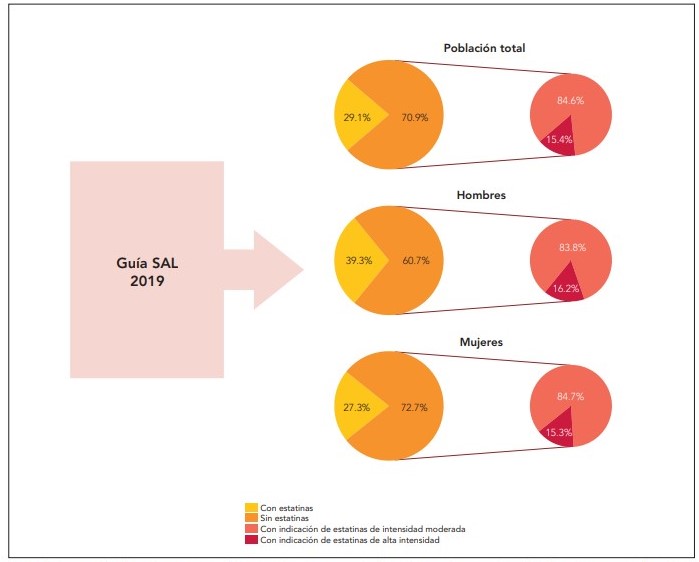 Guía SAL
2019

Población total

29.1%
70.9%

84.6%
15.4%

Hombres

39.3%
60.7%

83.8%
16.2%

Mujeres

27.3%
72.7%

84.7%
15.3%

Con estatinas
Sin estatinas
Con indicación de estatinas de intensidad moderada
Con indicación de estatinas de alta intensidad